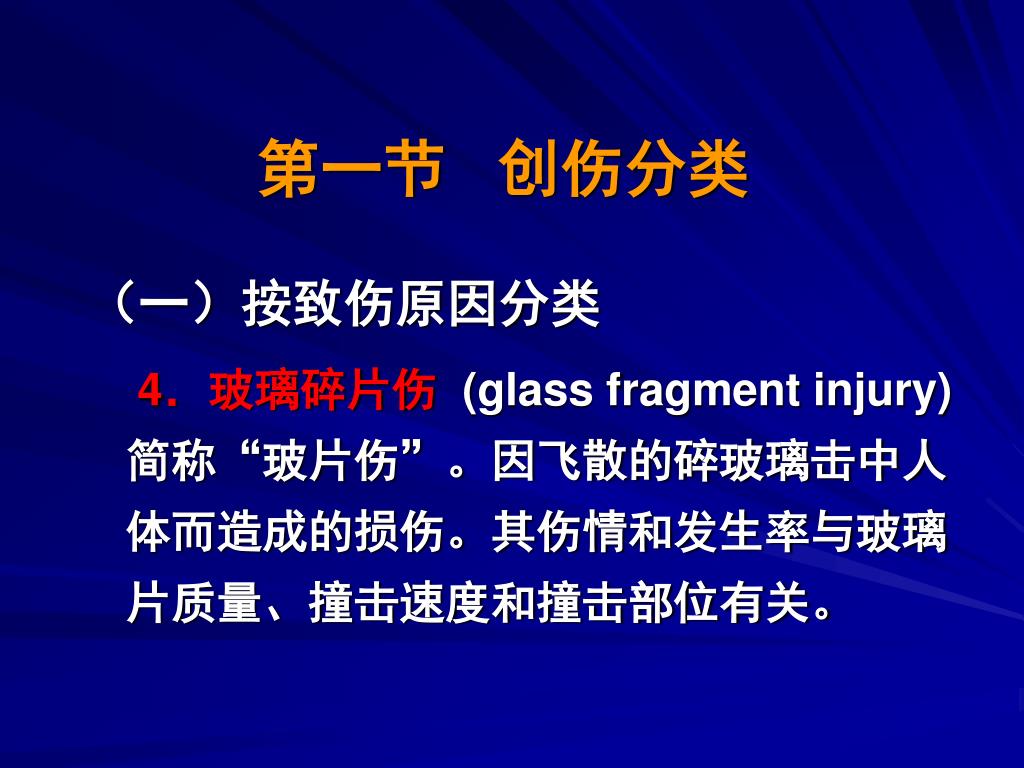 第一节　创伤分类

（一）按致伤原因分类

4．玻璃碎片伤 (glass fragment injury) 简称“玻片伤”。因飞散的碎玻璃击中人体而造成的损伤。其伤情和发生率与玻璃片质量、撞击速度和撞击部位有关。